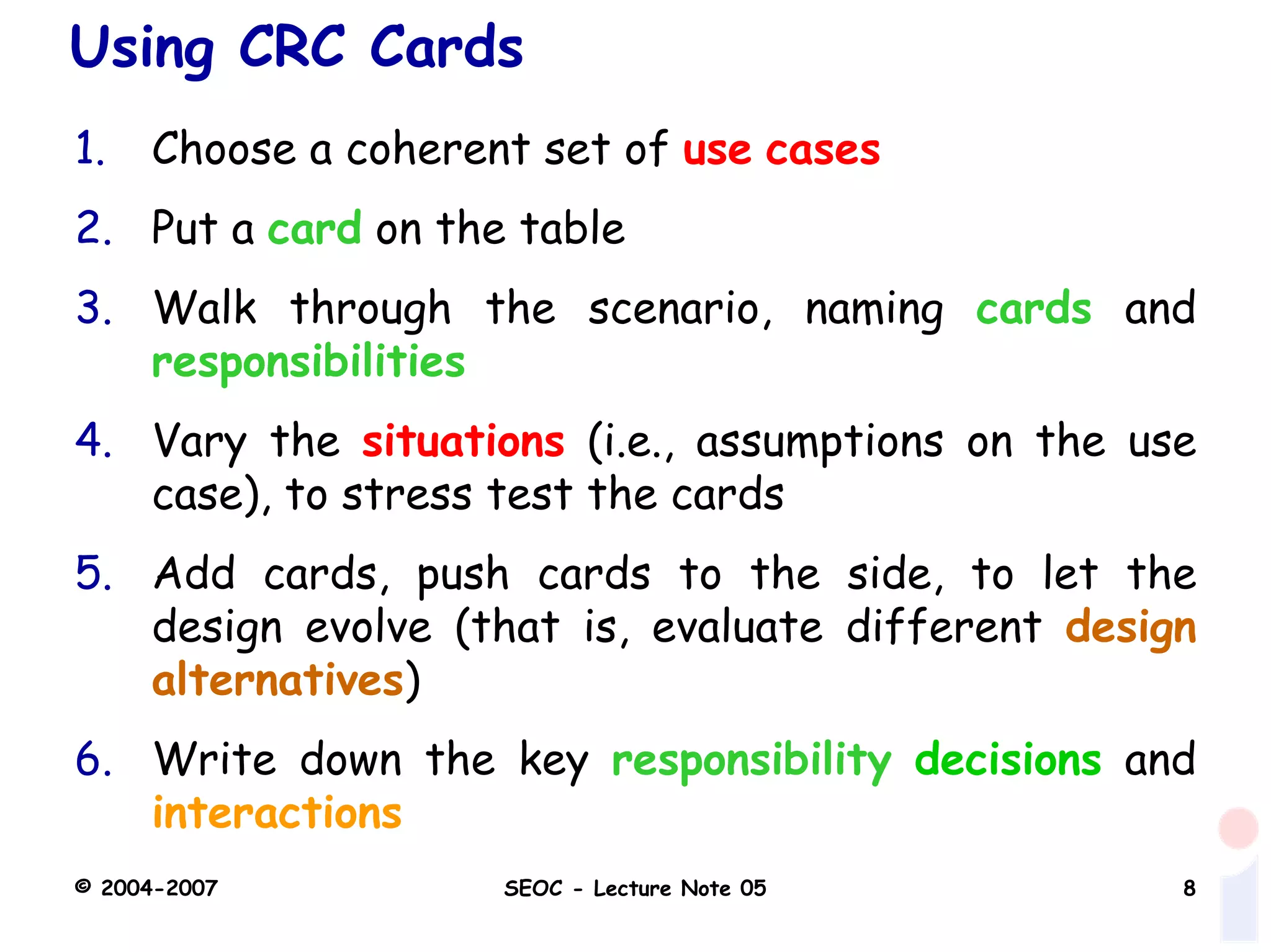 Using CRC Cards

1. Choose a coherent set of use cases

2. Put a card on the table

3. Walk through the scenario, naming cards and responsibilities

4. Vary the situations (i.e., assumptions on the use case), to stress test the cards

5. Add cards, push cards to the side, to let the design evolve (that is, evaluate different design alternatives)

6. Write down the key responsibility decisions and interactions

© 2004-2007

SEOC - Lecture Note 05

8